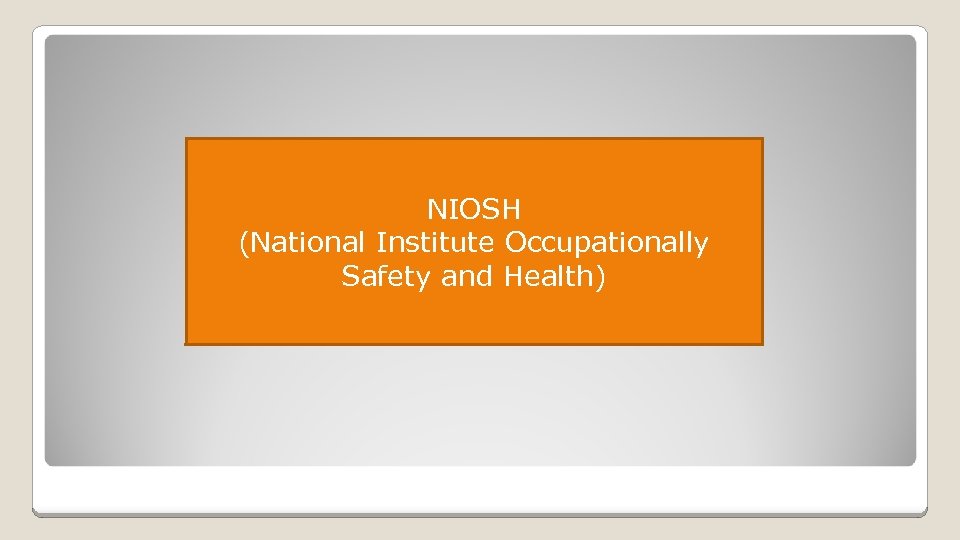 NIOSH
(National Institute Occupationally Safety and Health)